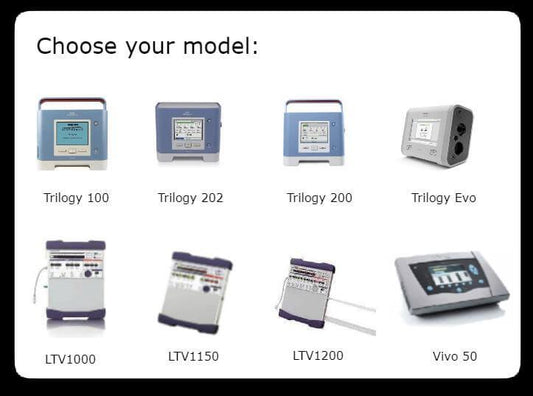 Choose your model:

Trilogy 100

Trilogy 202

Trilogy 200

Trilogy Evo

LTV1000

LTV1150

LTV1200

Vivo 50